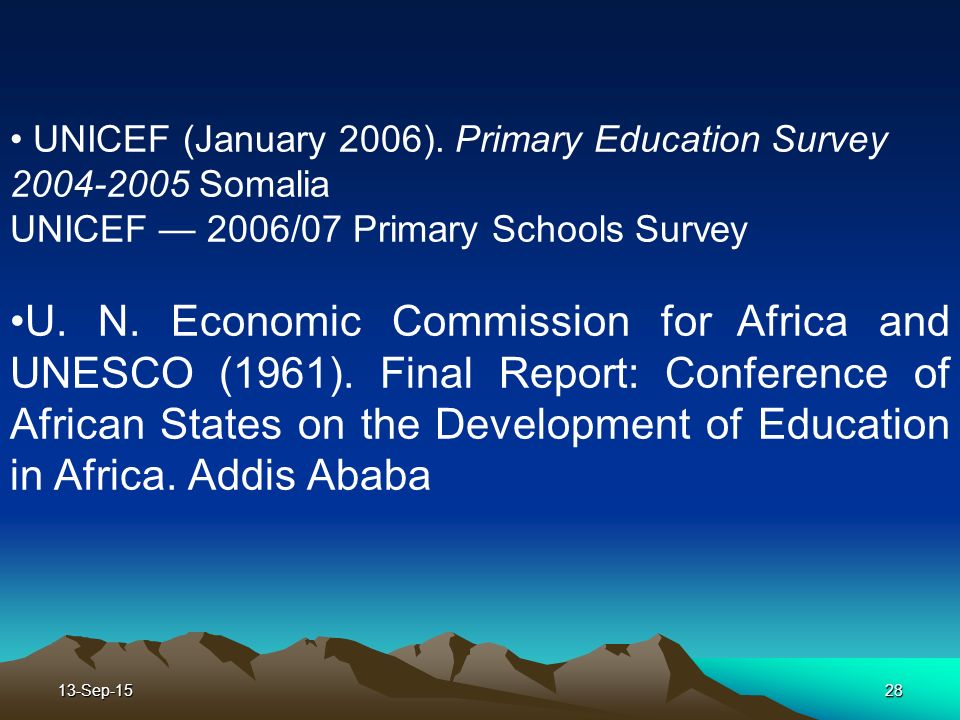 • UNICEF (January 2006). Primary Education Survey 2004-2005 Somalia
UNICEF — 2006/07 Primary Schools Survey

•U. N. Economic Commission for Africa and UNESCO (1961). Final Report: Conference of African States on the Development of Education in Africa. Addis Ababa

13-Sep-15

28